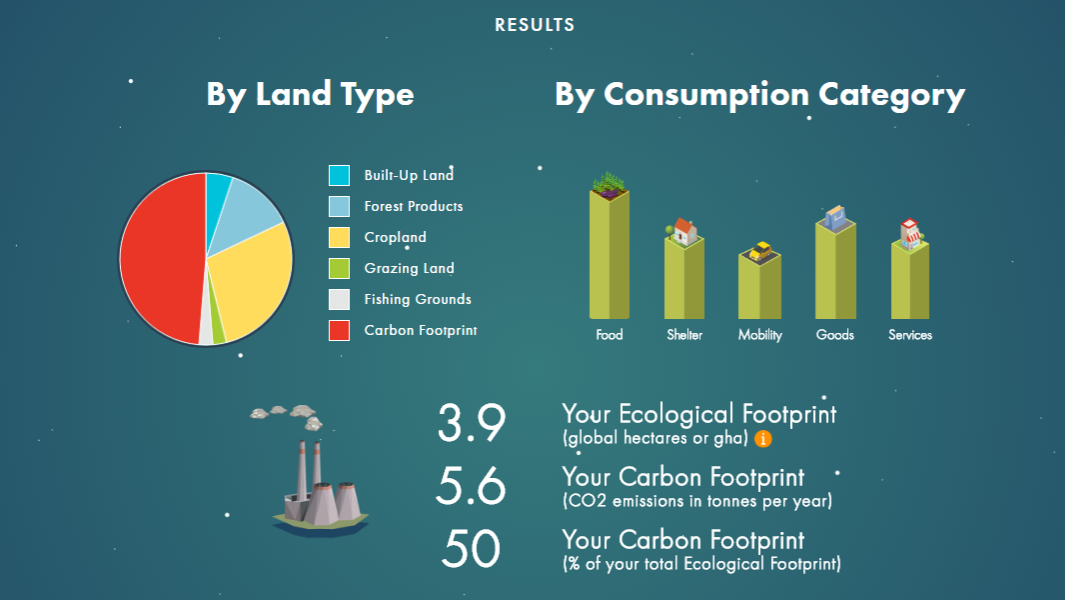 RESULTS

By Land Type

Built-Up Land
Forest Products
Cropland
Grazing Land
Fishing Grounds
Carbon Footprint

By Consumption Category

Food
Shelter
Mobility
Goods
Services

3.9 Your Ecological Footprint
(global hectares or gha)

5.6 Your Carbon Footprint
(CO2 emissions in tonnes per year)

50 Your Carbon Footprint
(% of your total Ecological Footprint)